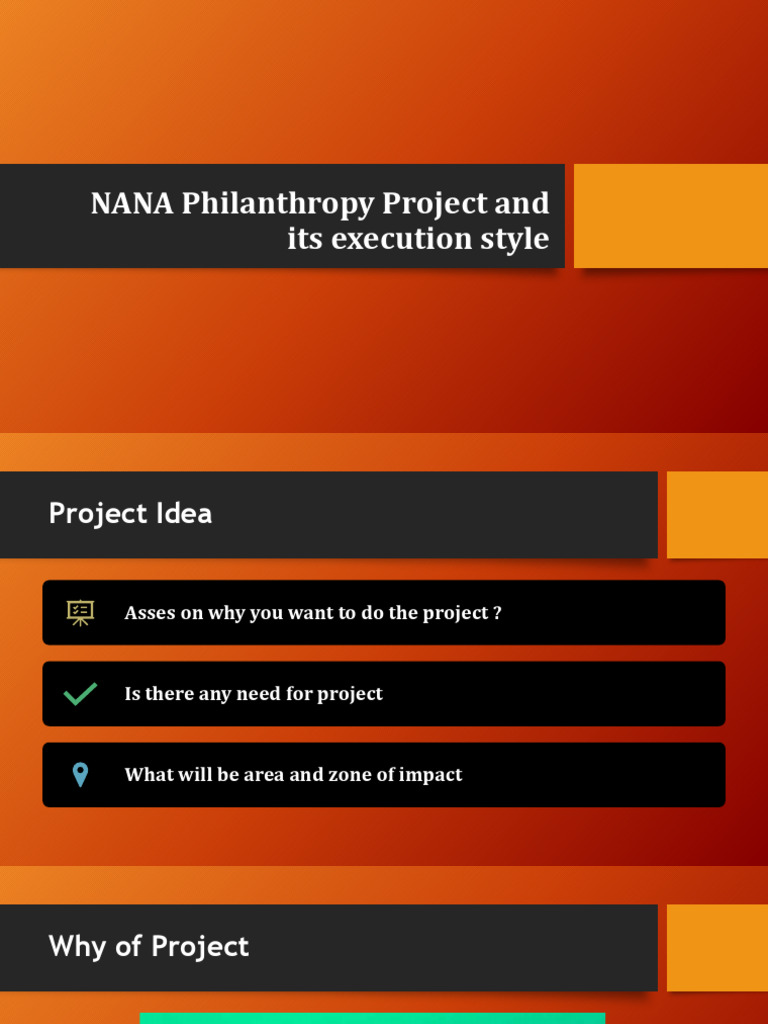 NANA Philanthropy Project and its execution style

Project Idea

Asses on why you want to do the project ?

Is there any need for project

What will be area and zone of impact

Why of Project